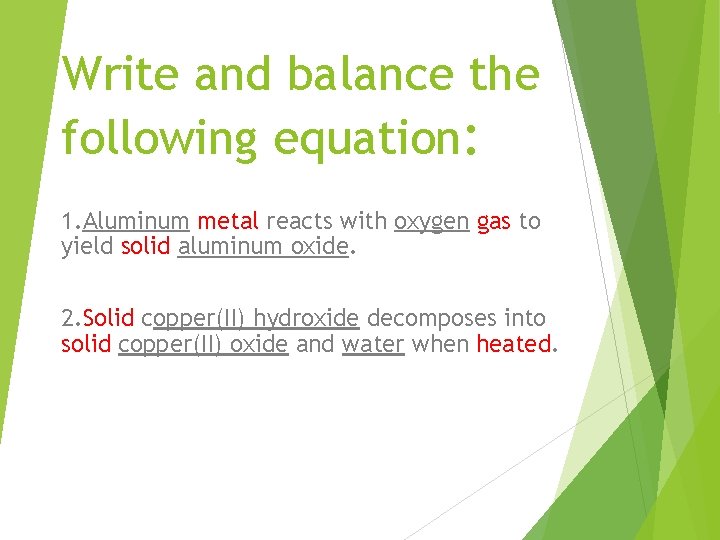 Write and balance the following equation:

1.Aluminum metal reacts with oxygen gas to yield solid aluminum oxide.

2.Solid copper(II) hydroxide decomposes into solid copper(II) oxide and water when heated.